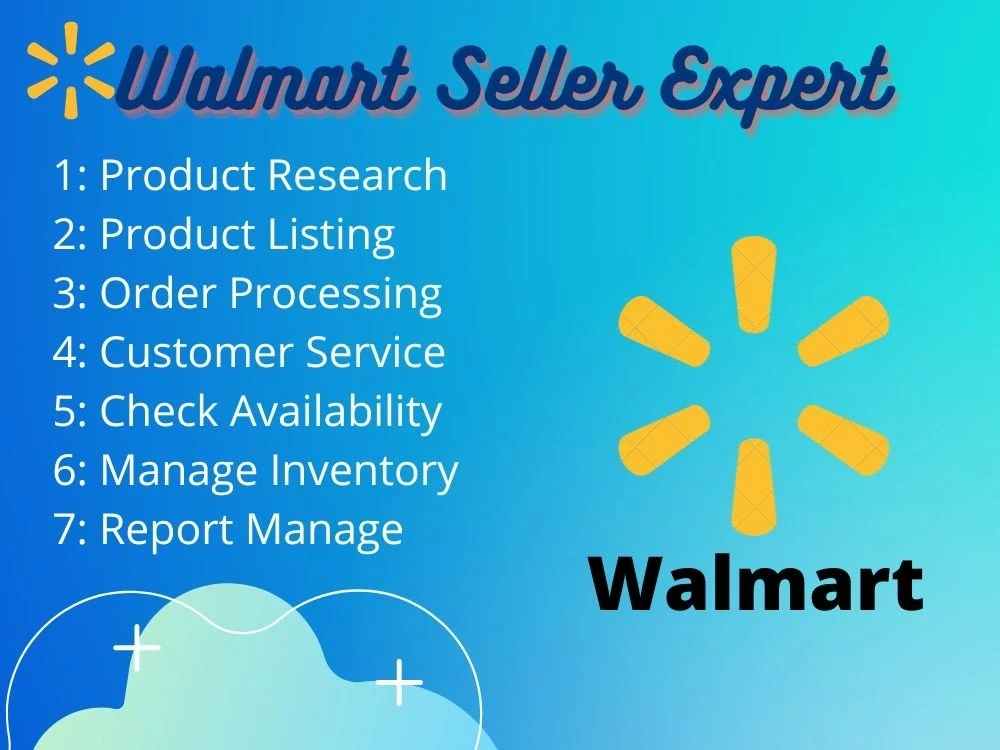 Walmart Seller Expert

1: Product Research
2: Product Listing
3: Order Processing
4: Customer Service
5: Check Availability
6: Manage Inventory
7: Report Manage

Walmart